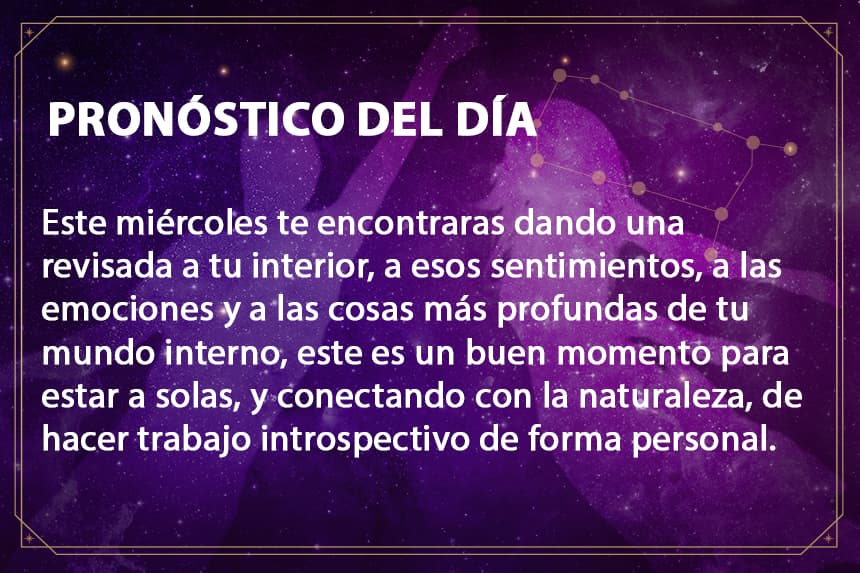 PRONÓSTICO DEL DÍA

Este miércoles te encontraras dando una revisada a tu interior, a esos sentimientos, a las emociones y a las cosas más profundas de tu mundo interno, este es un buen momento para estar a solas, y conectando con la naturaleza, de hacer trabajo introspectivo de forma personal.